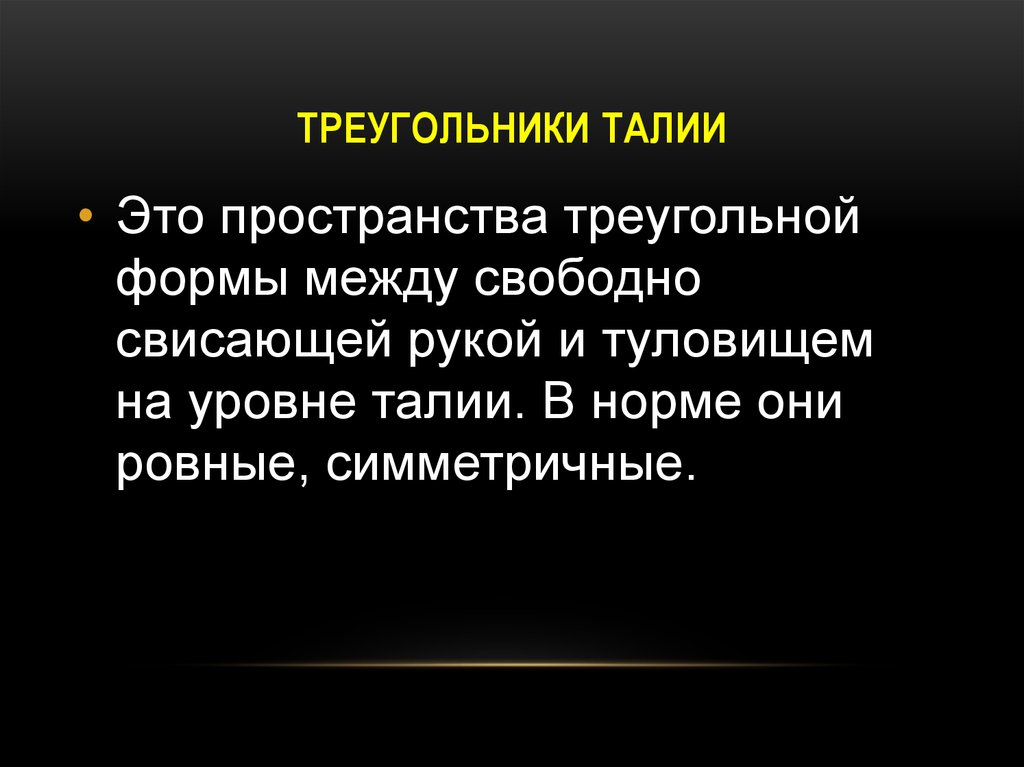 ТРЕУГОЛЬНИКИ ТАЛИИ

• Это пространства треугольной формы между свободно свисающей рукой и туловищем на уровне талии. В норме они ровные, симметричные.